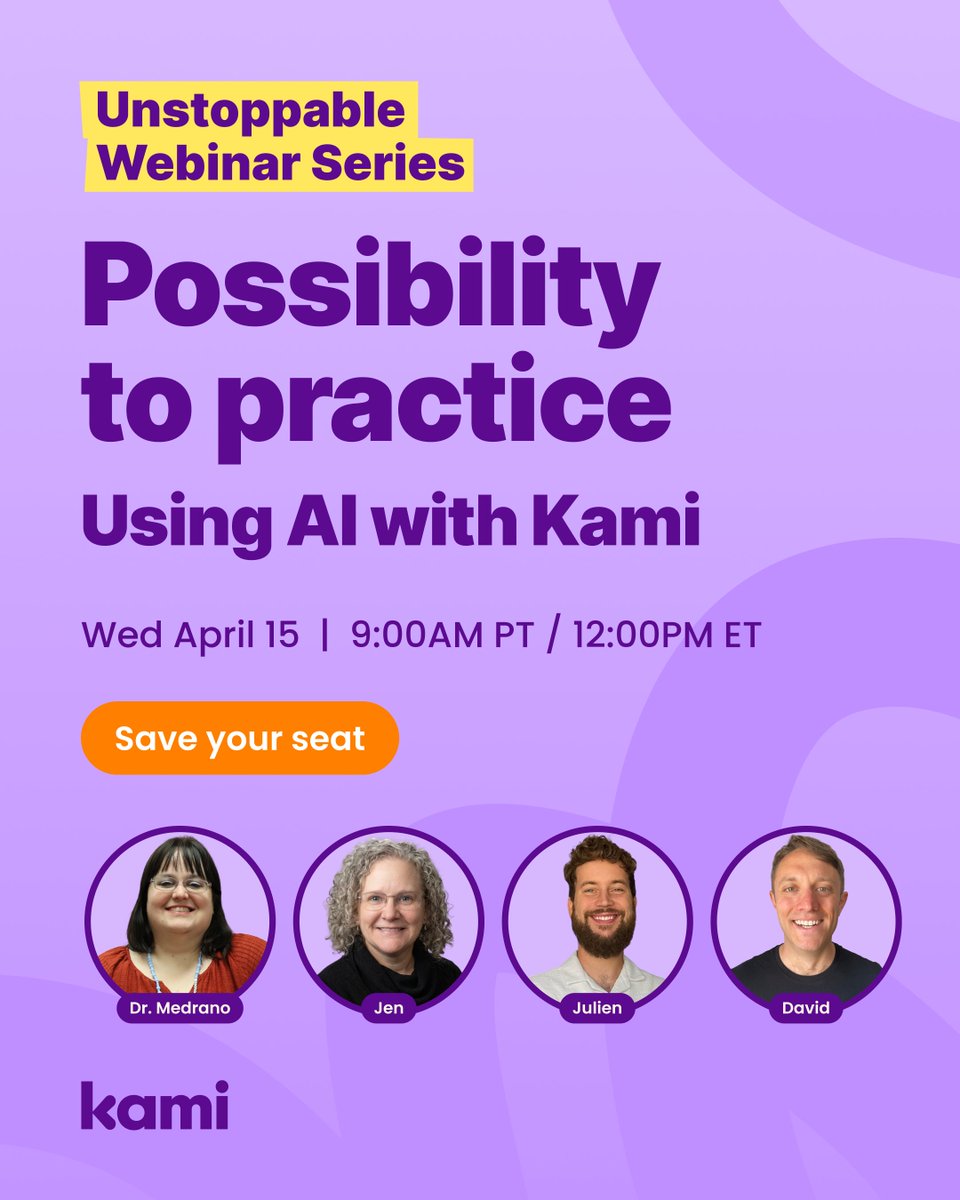 Unstoppable Webinar Series

Possibility to practice

Using AI with Kami

Wed April 15 | 9:00AM PT / 12:00PM ET

Save your seat

Dr. Medrano

Jen

Julien

David

kami